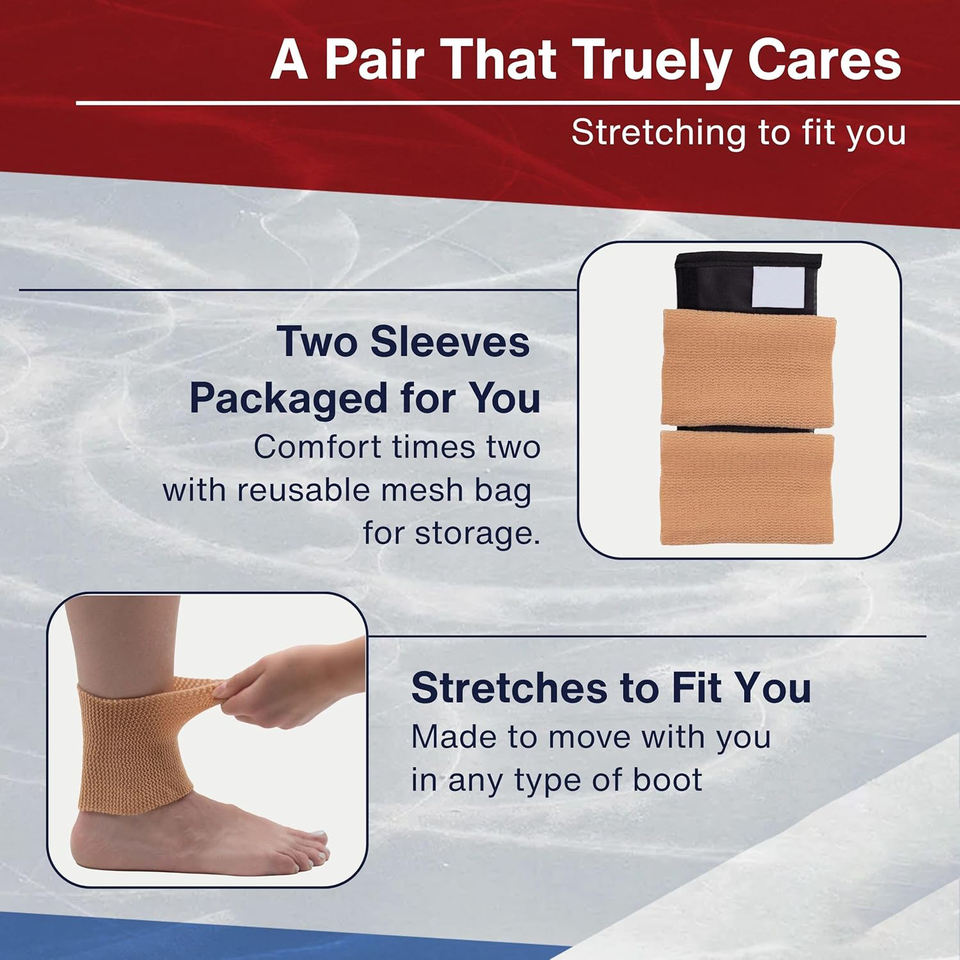 A Pair That Truely Cares

Stretching to fit you

Two Sleeves Packaged for You

Comfort times two with reusable mesh bag for storage.

Stretches to Fit You

Made to move with you in any type of boot